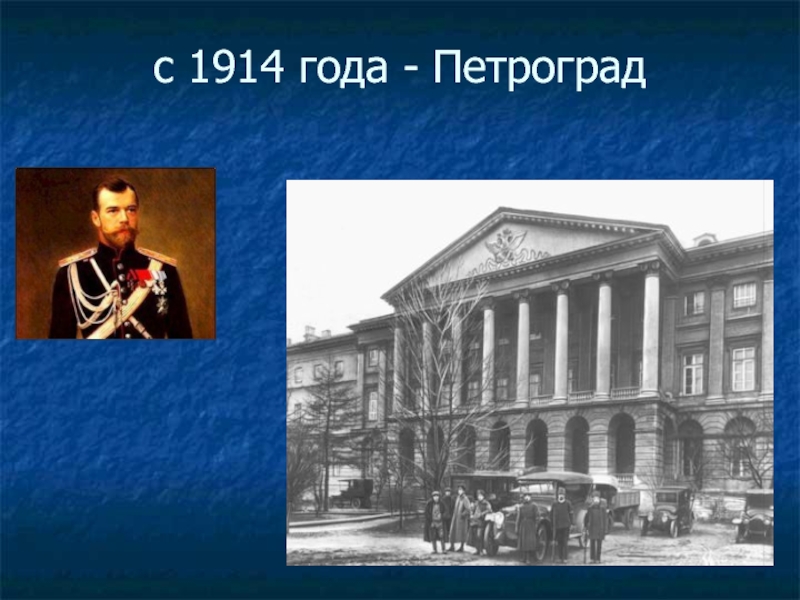 с 1914 года - Петроград